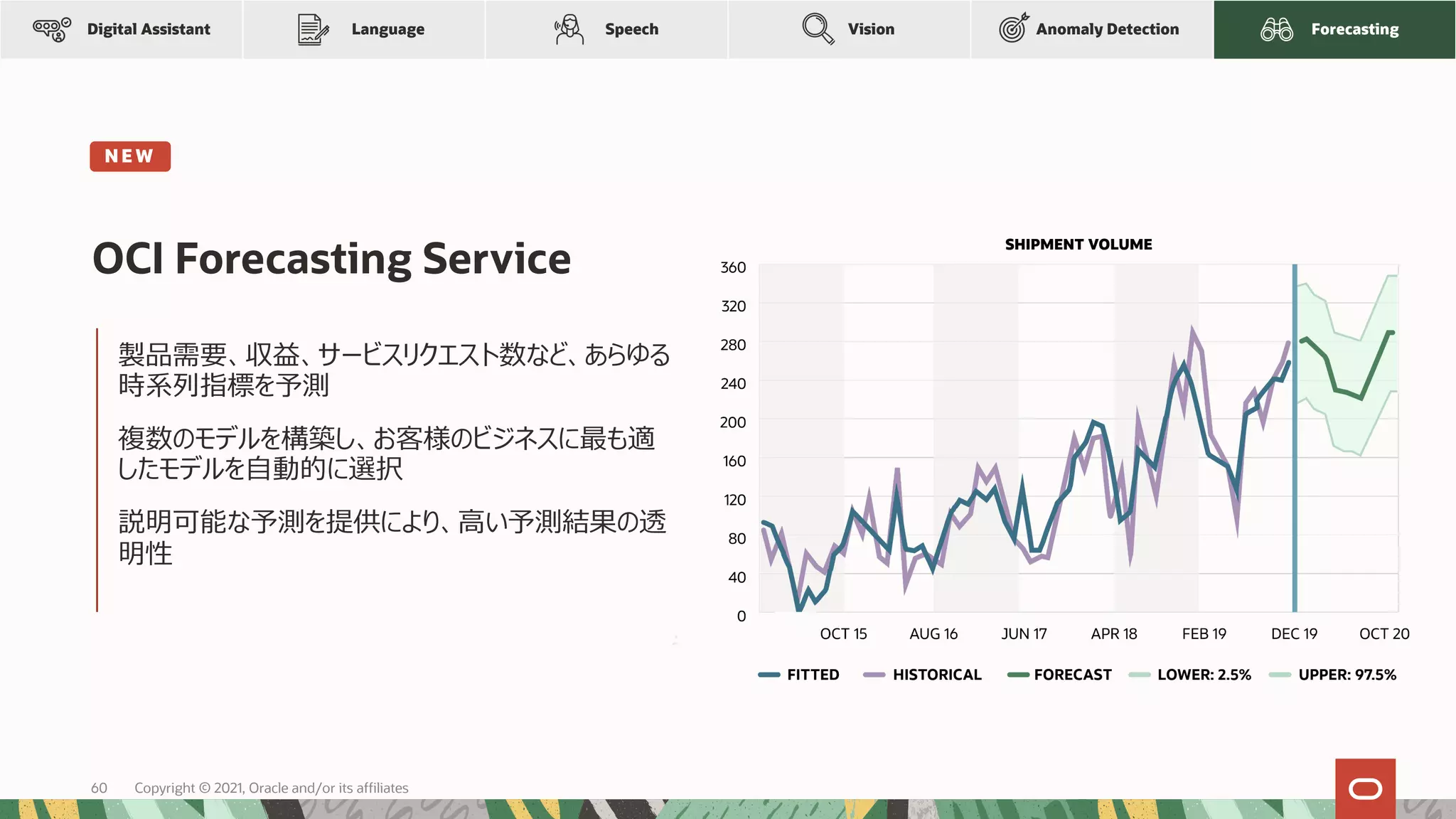 Digital Assistant Language Speech Vision Anomaly Detection Forecasting

NEW

OCI Forecasting Service

製品需要、収益、サービスリクエスト数など、あらゆる時系列指標を予測

複数のモデルを構築し、お客様のビジネスに最も適したモデルを自動的に選択

説明可能な予測を提供により、高い予測結果の透明性

SHIPMENT VOLUME

360
320
280
240
200
160
120
80
40
0

OCT 15 AUG 16 JUN 17 APR 18 FEB 19 DEC 19 OCT 20

FITTED HISTORICAL FORECAST LOWER: 2.5% UPPER: 97.5%

60 Copyright © 2021, Oracle and/or its affiliates